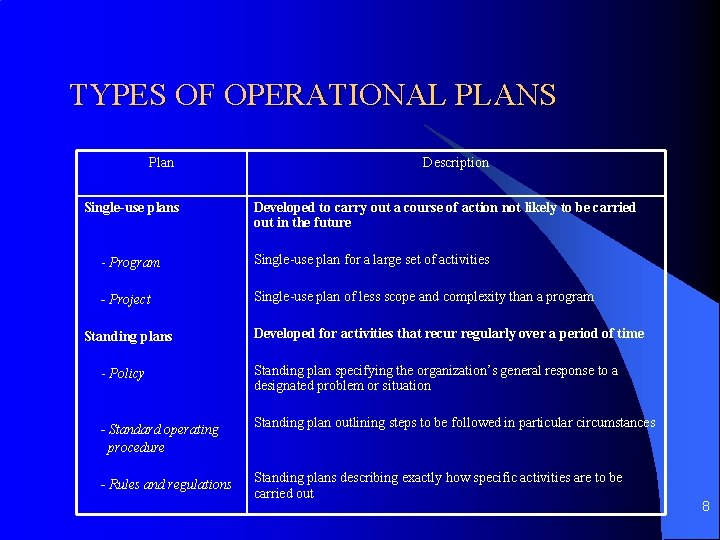 TYPES OF OPERATIONAL PLANS

| Plan | Description |
|---|---|
| Single-use plans | Developed to carry out a course of action not likely to be carried out in the future |
| - Program | Single-use plan for a large set of activities |
| - Project | Single-use plan of less scope and complexity than a program |
| Standing plans | Developed for activities that recur regularly over a period of time |
| - Policy | Standing plan specifying the organization's general response to a designated problem or situation |
| - Standard operating procedure | Standing plan outlining steps to be followed in particular circumstances |
| - Rules and regulations | Standing plans describing exactly how specific activities are to be carried out |

8